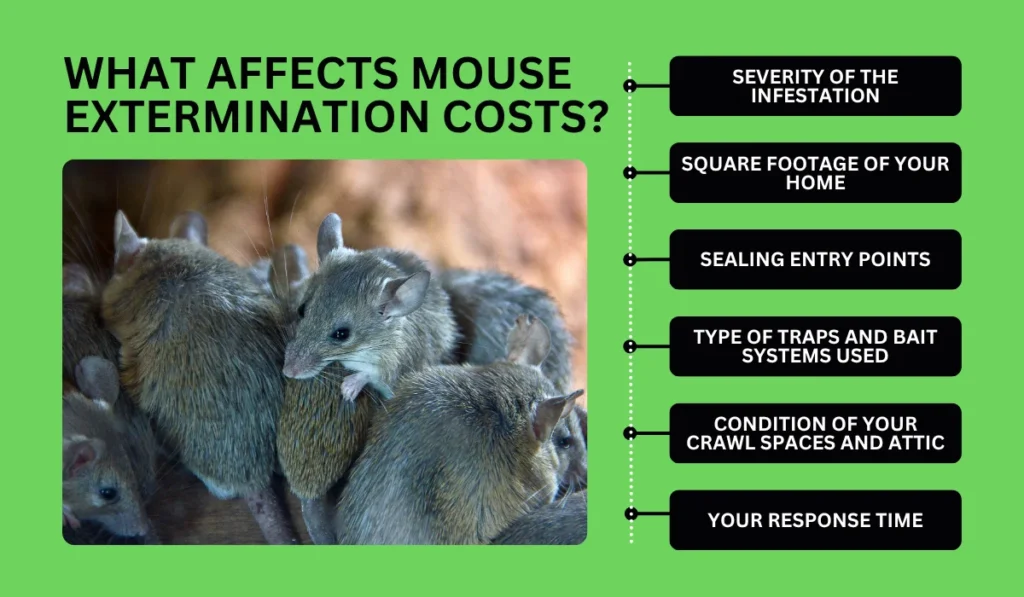 WHAT AFFECTS MOUSE EXTERMINATION COSTS?

SEVERITY OF THE INFESTATION

SQUARE FOOTAGE OF YOUR HOME

SEALING ENTRY POINTS

TYPE OF TRAPS AND BAIT SYSTEMS USED

CONDITION OF YOUR CRAWL SPACES AND ATTIC

YOUR RESPONSE TIME